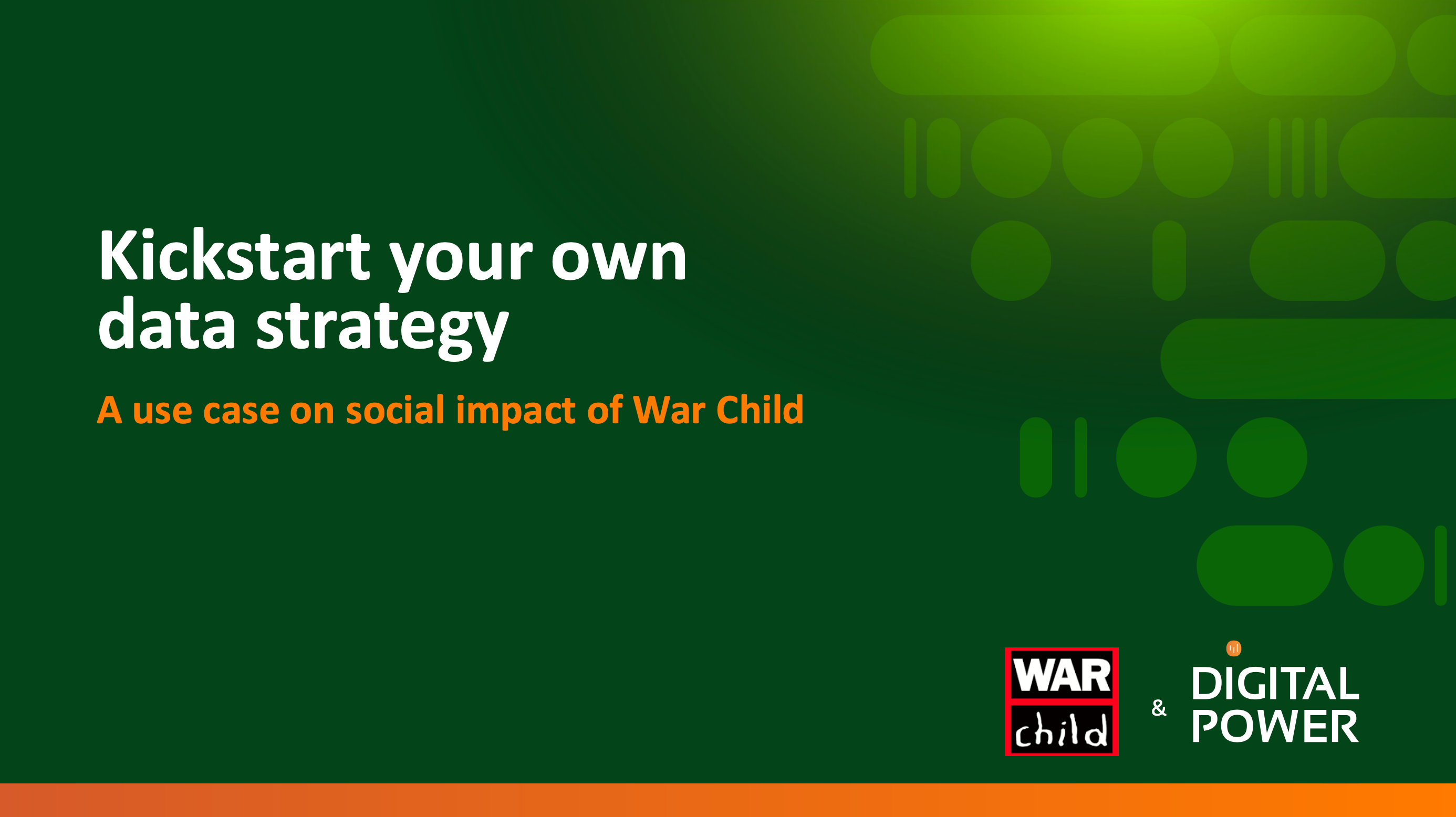 Kickstart your own data strategy

A use case on social impact of War Child

WAR child & DIGITAL POWER